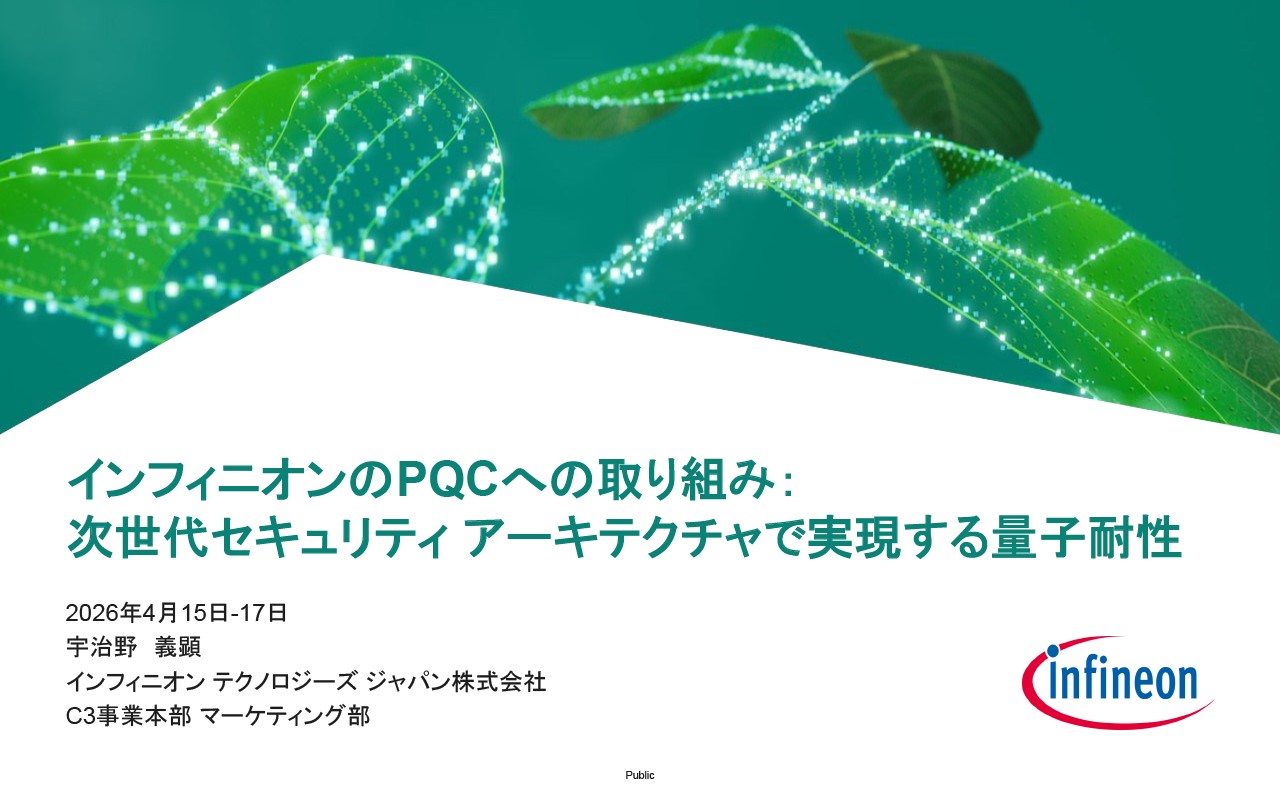 インフィニオンのPQCへの取り組み：
次世代セキュリティ アーキテクチャで実現する量子耐性

2026年4月15日-17日
宇治野　義顕
インフィニオン テクノロジーズ ジャパン株式会社
C3事業本部 マーケティング部

infineon

Public